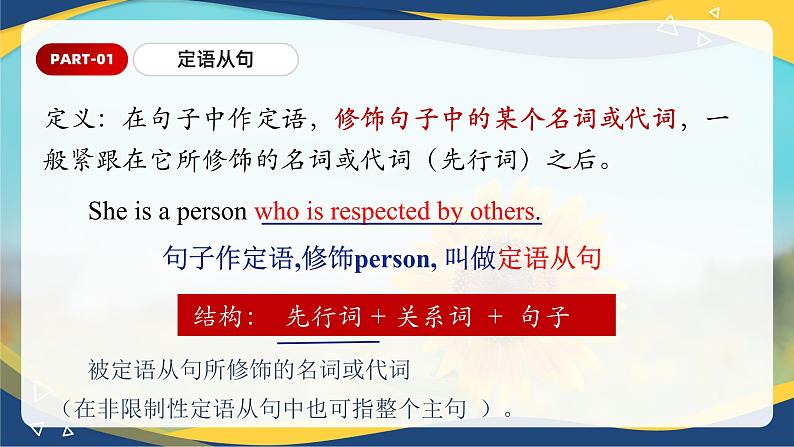 PART-01

定语从句

定义：在句子中作定语，修饰句子中的某个名词或代词，一般紧跟在它所修饰的名词或代词（先行词）之后。

She is a person who is respected by others.

句子作定语,修饰person, 叫做定语从句

结构： 先行词 + 关系词 + 句子

被定语从句所修饰的名词或代词

（在非限制性定语从句中也可指整个主句 ）。